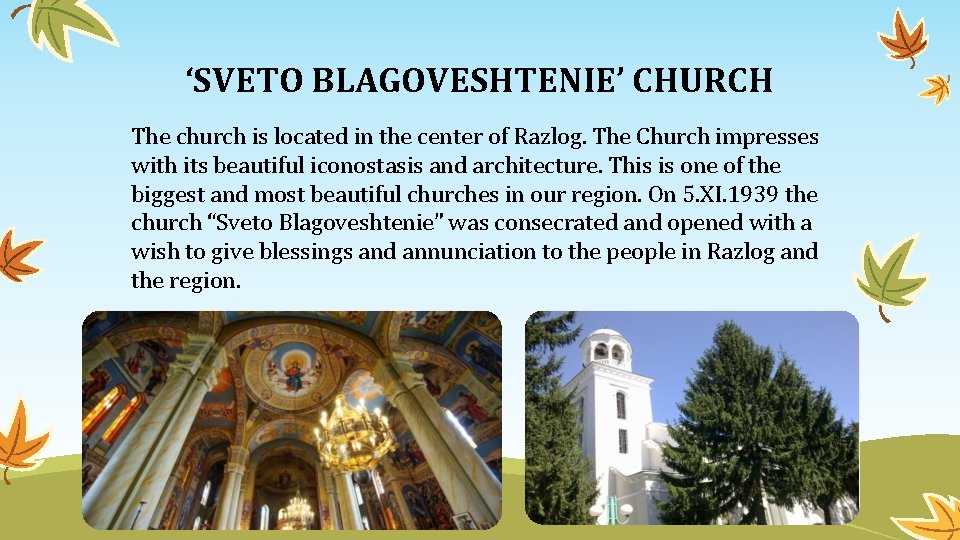 ‘SVETO BLAGOVESHTENIE’ CHURCH

The church is located in the center of Razlog. The Church impresses with its beautiful iconostasis and architecture. This is one of the biggest and most beautiful churches in our region. On 5.XI.1939 the church “Sveto Blagoveshtenie” was consecrated and opened with a wish to give blessings and annunciation to the people in Razlog and the region.